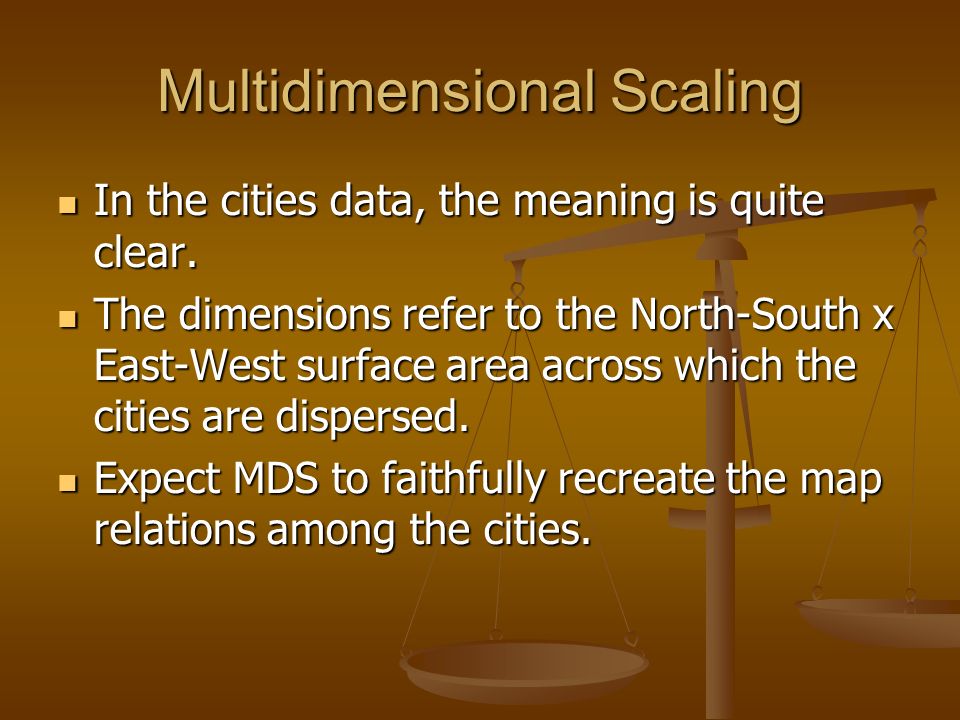 Multidimensional Scaling

- In the cities data, the meaning is quite clear.
- The dimensions refer to the North-South x East-West surface area across which the cities are dispersed.
- Expect MDS to faithfully recreate the map relations among the cities.